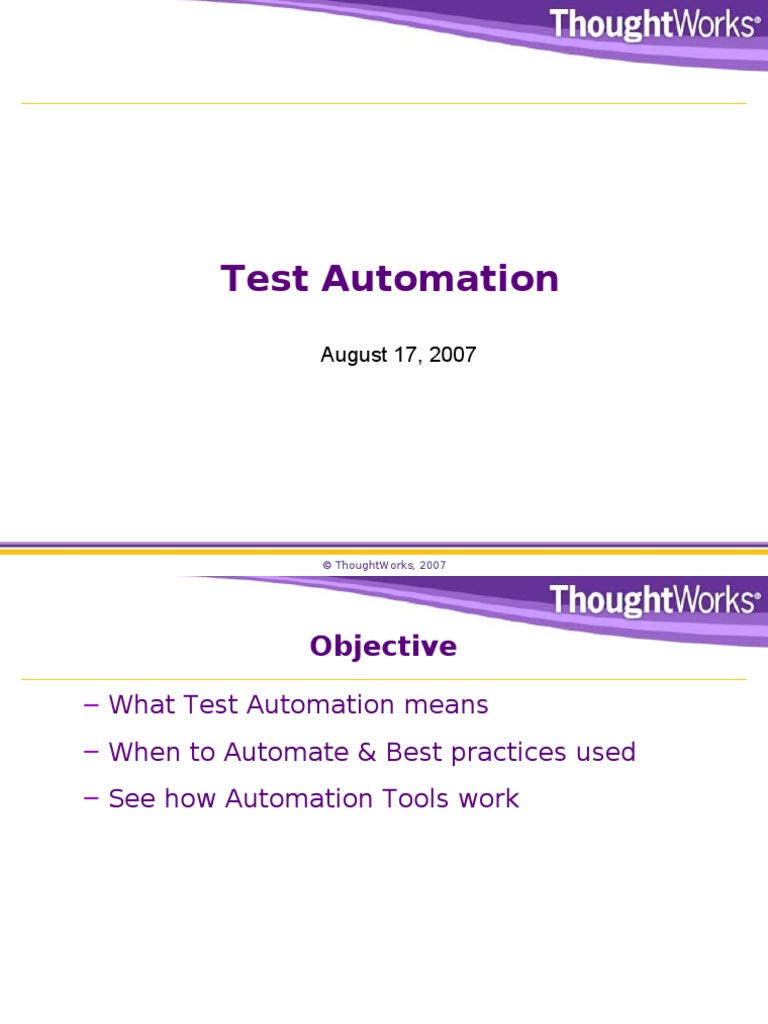 ThoughtWorks®

Test Automation

August 17, 2007

© ThoughtWorks, 2007

ThoughtWorks®

Objective

– What Test Automation means

– When to Automate & Best practices used

– See how Automation Tools work